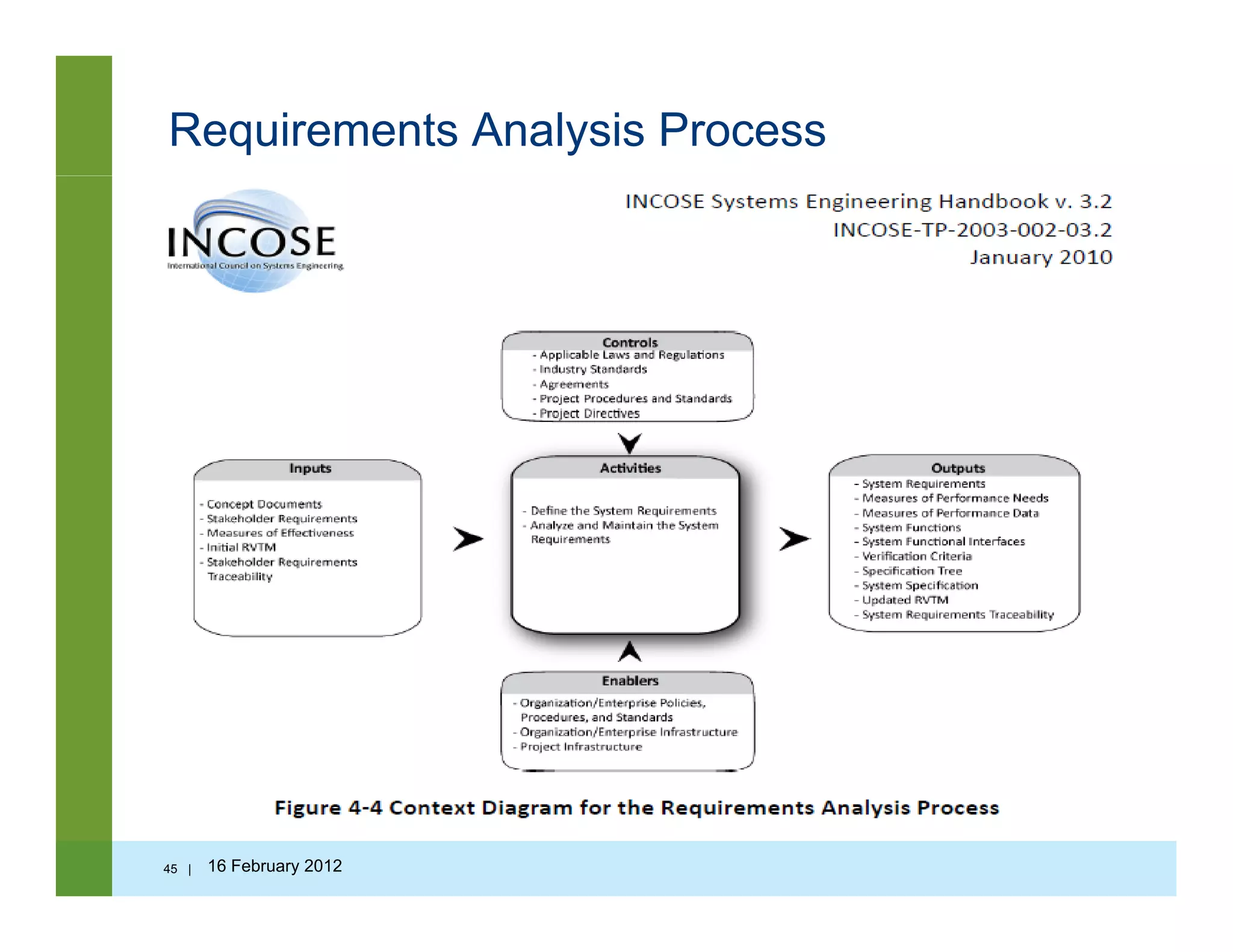 Requirements Analysis Process

INCOSE
International Council on Systems Engineering

INCOSE Systems Engineering Handbook v. 3.2
INCOSE-TP-2003-002-03.2
January 2010

Controls
- Applicable Laws and Regulations
- Industry Standards
- Agreements
- Project Procedures and Standards
- Project Directives

Inputs
- Concept Documents
- Stakeholder Requirements
- Measures of Effectiveness
- Initial RVTM
- Stakeholder Requirements Traceability

Activities
- Define the System Requirements
- Analyze and Maintain the System Requirements

Outputs
- System Requirements
- Measures of Performance Needs
- Measures of Performance Data
- System Functions
- System Functional Interfaces
- Verification Criteria
- Specification Tree
- System Specification
- Updated RVTM
- System Requirements Traceability

Enablers
- Organization/Enterprise Policies, Procedures, and Standards
- Organization/Enterprise Infrastructure
- Project Infrastructure

Figure 4-4 Context Diagram for the Requirements Analysis Process

45 | 16 February 2012